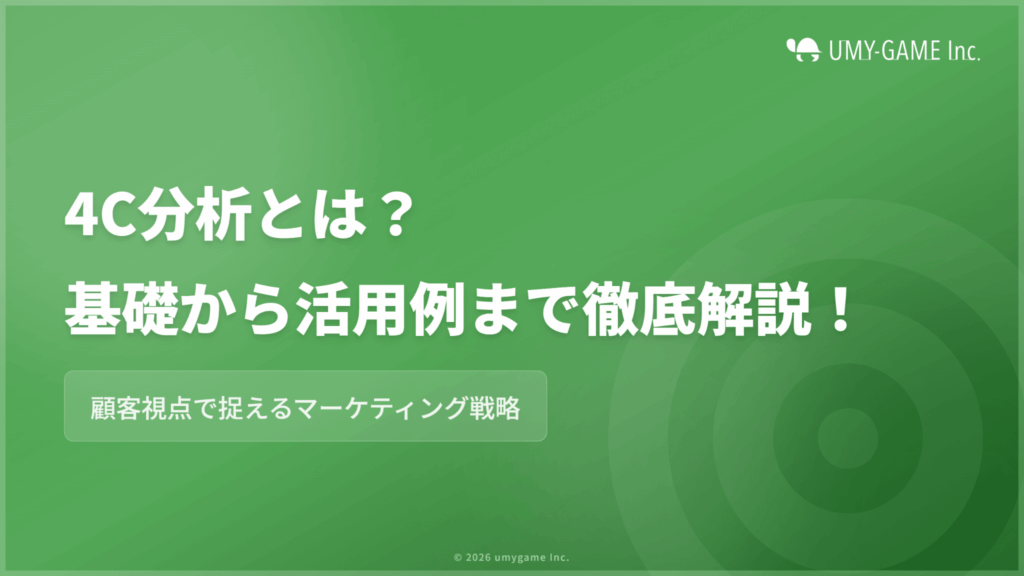 UMY-GAME Inc.

4C分析とは？
基礎から活用例まで徹底解説！

顧客視点で捉えるマーケティング戦略

© 2026 umygame Inc.